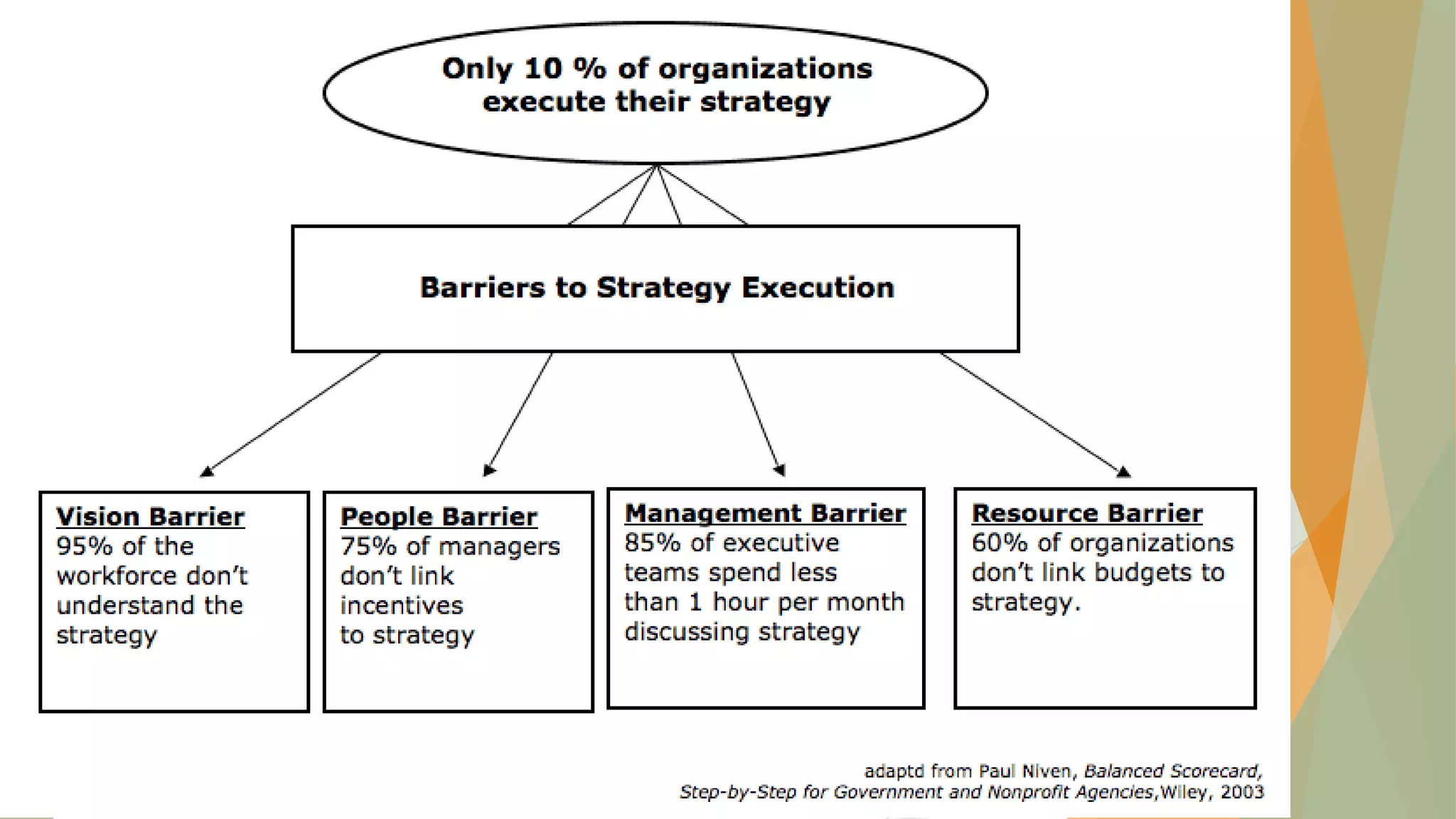 Only 10 % of organizations execute their strategy

Barriers to Strategy Execution

Vision Barrier
95% of the workforce don't understand the strategy

People Barrier
75% of managers don't link incentives to strategy

Management Barrier
85% of executive teams spend less than 1 hour per month discussing strategy

Resource Barrier
60% of organizations don't link budgets to strategy.

adaptd from Paul Niven, Balanced Scorecard, Step-by-Step for Government and Nonprofit Agencies,Wiley, 2003